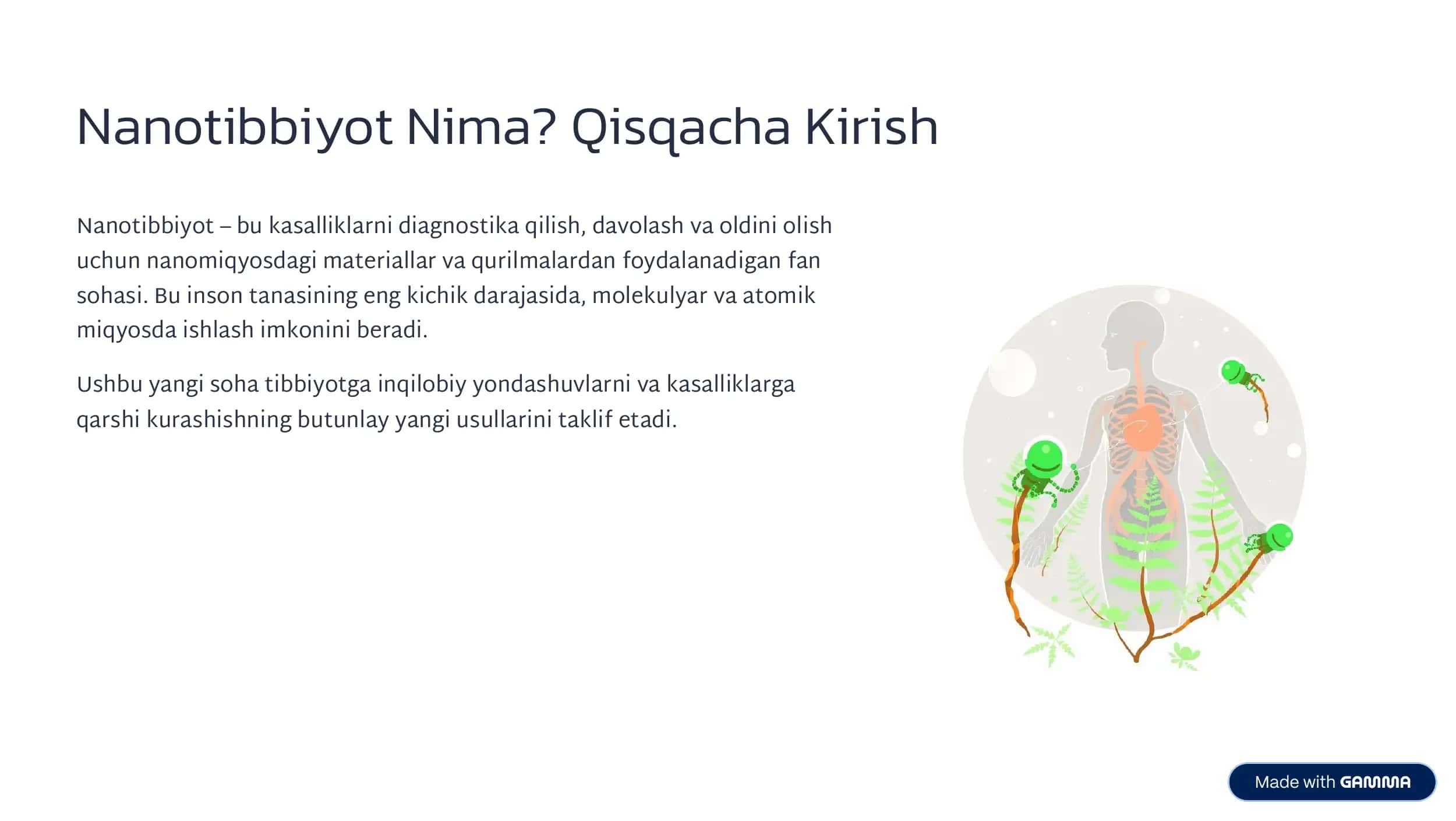 Nanotibbiyot Nima? Qisqacha Kirish

Nanotibbiyot – bu kasalliklarni diagnostika qilish, davolash va oldini olish uchun nanomiqyosdagi materiallar va qurilmalardan foydalanadigan fan sohasi. Bu inson tanasining eng kichik darajasida, molekulyar va atomik miqyosda ishlash imkonini beradi.

Ushbu yangi soha tibbiyotga inqilobiy yondashuvlarni va kasalliklarga qarshi kurashishning butunlay yangi usullarini taklif etadi.

Made with GAMMA